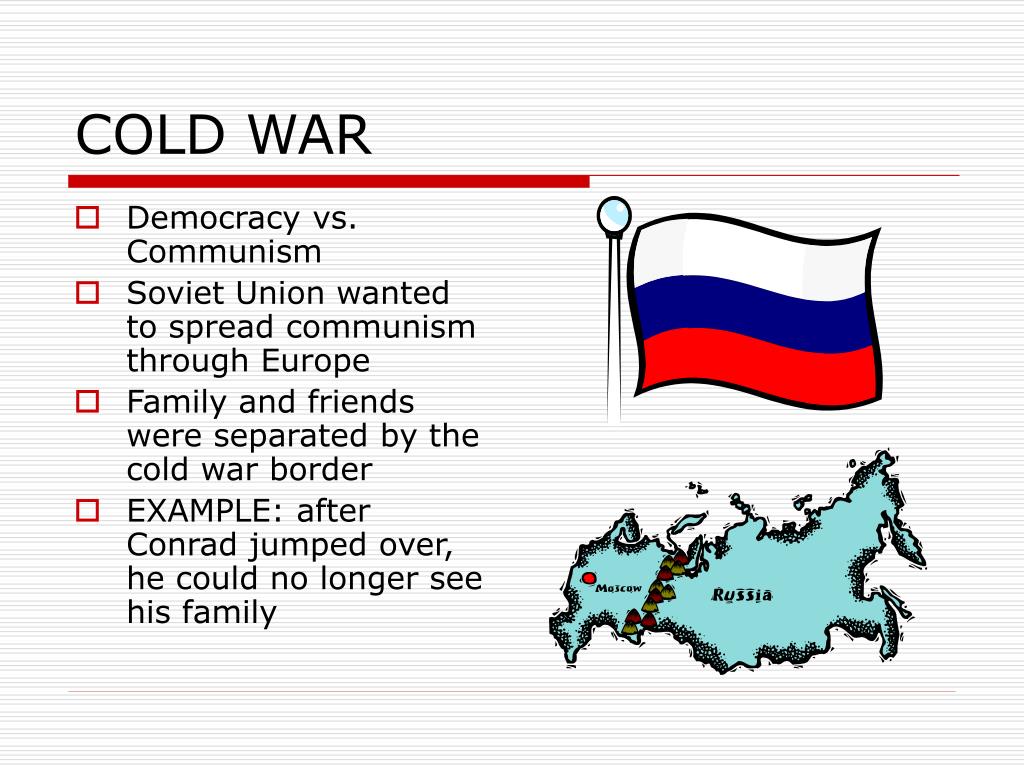 COLD WAR

Democracy vs. Communism

Soviet Union wanted to spread communism through Europe

Family and friends were separated by the cold war border

EXAMPLE: after Conrad jumped over, he could no longer see his family

Moscow

Russia